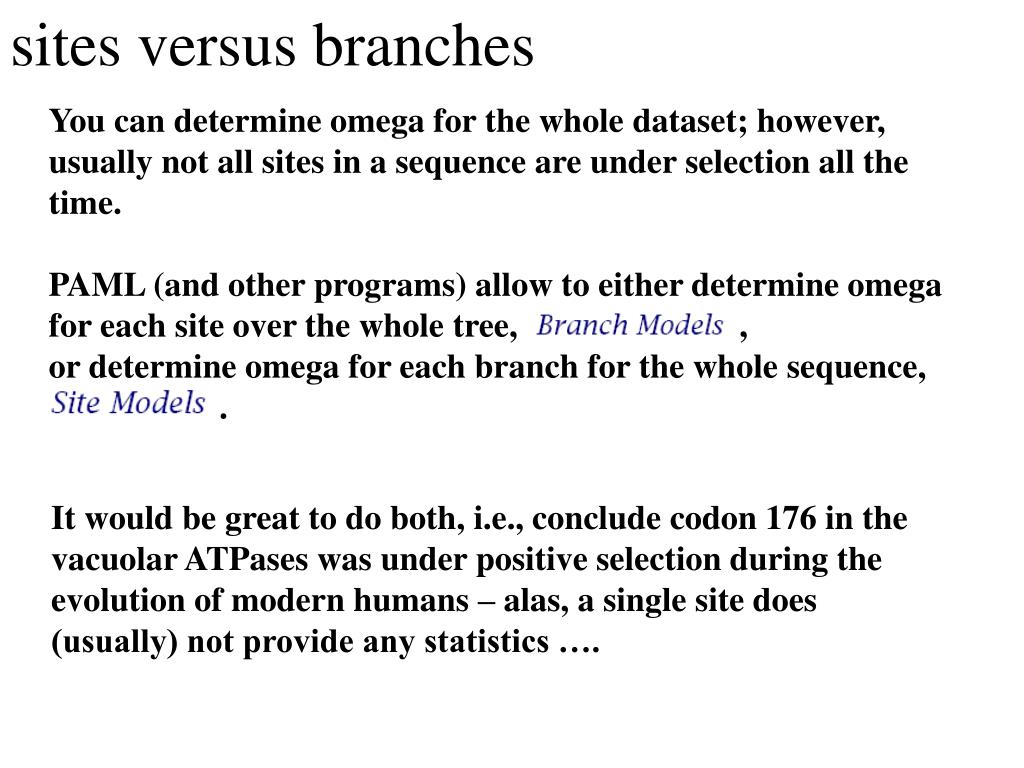 sites versus branches

You can determine omega for the whole dataset; however, usually not all sites in a sequence are under selection all the time.

PAML (and other programs) allow to either determine omega for each site over the whole tree, Branch Models ,
or determine omega for each branch for the whole sequence, Site Models .

It would be great to do both, i.e., conclude codon 176 in the vacuolar ATPases was under positive selection during the evolution of modern humans – alas, a single site does (usually) not provide any statistics ….